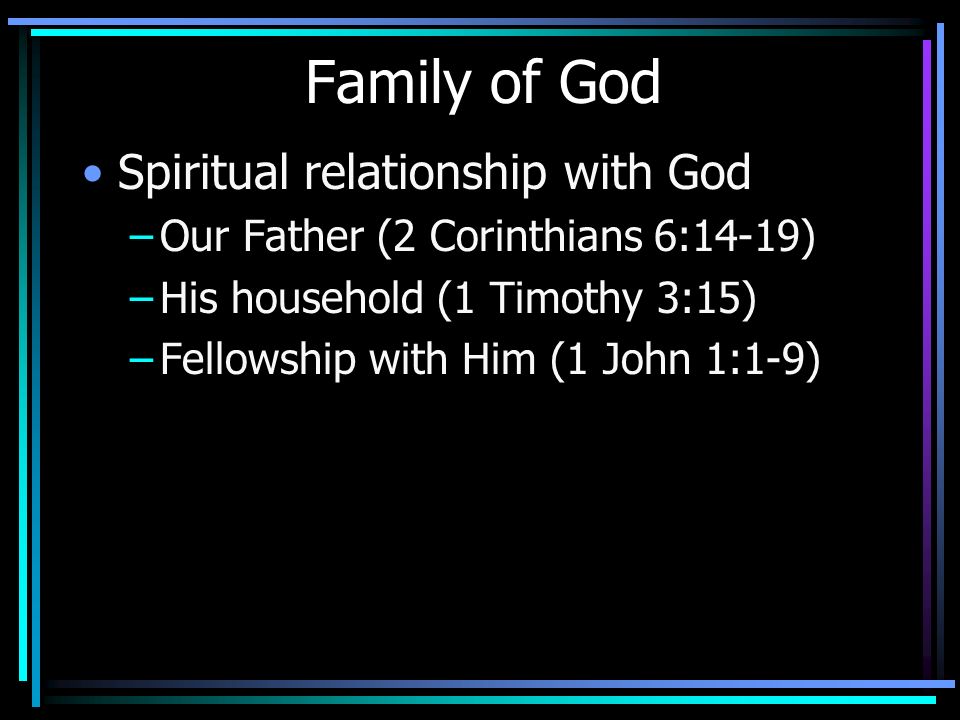 Family of God

• Spiritual relationship with God
 – Our Father (2 Corinthians 6:14-19)
 – His household (1 Timothy 3:15)
 – Fellowship with Him (1 John 1:1-9)